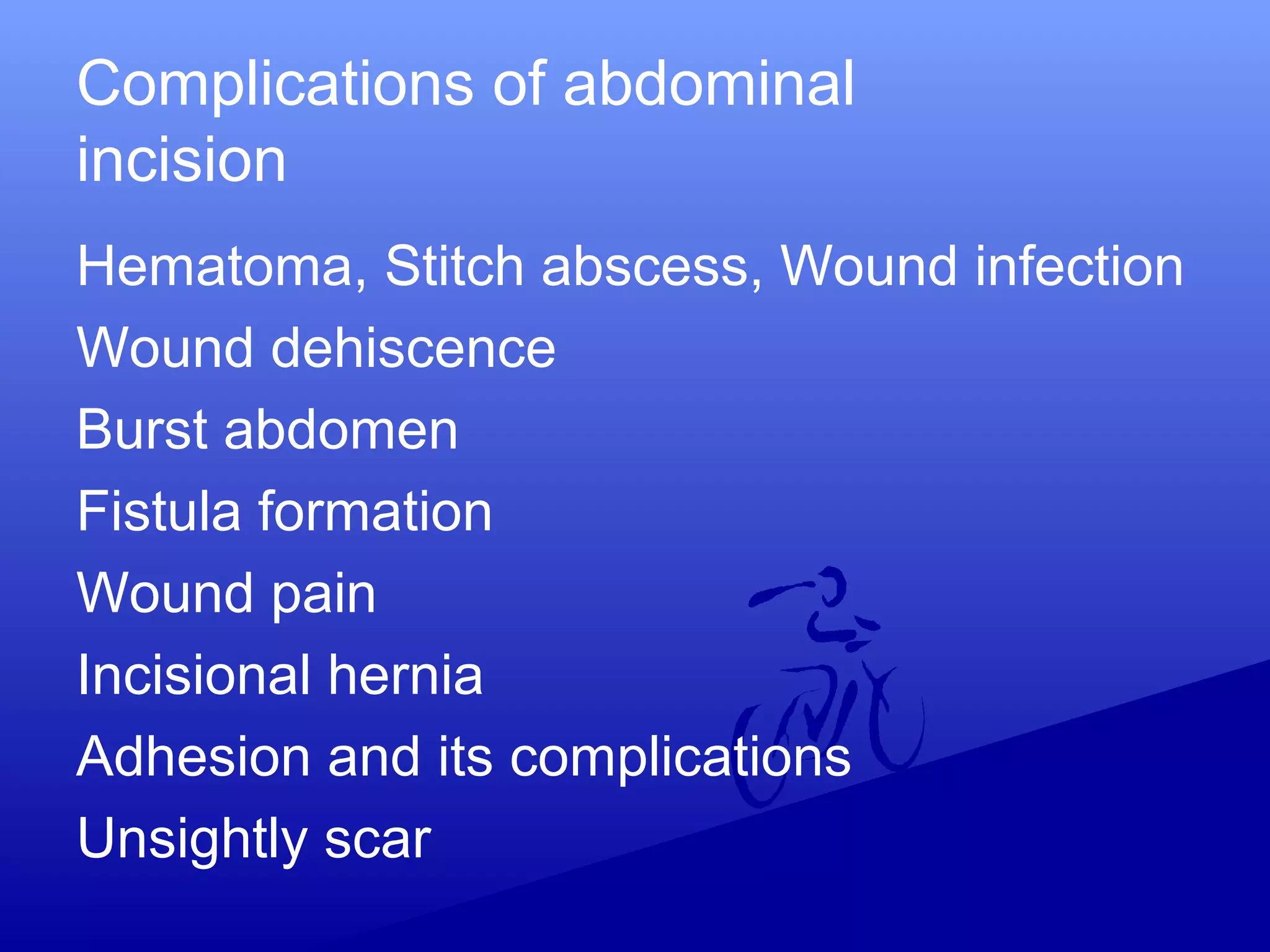 Complications of abdominal incision

Hematoma, Stitch abscess, Wound infection

Wound dehiscence

Burst abdomen

Fistula formation

Wound pain

Incisional hernia

Adhesion and its complications

Unsightly scar